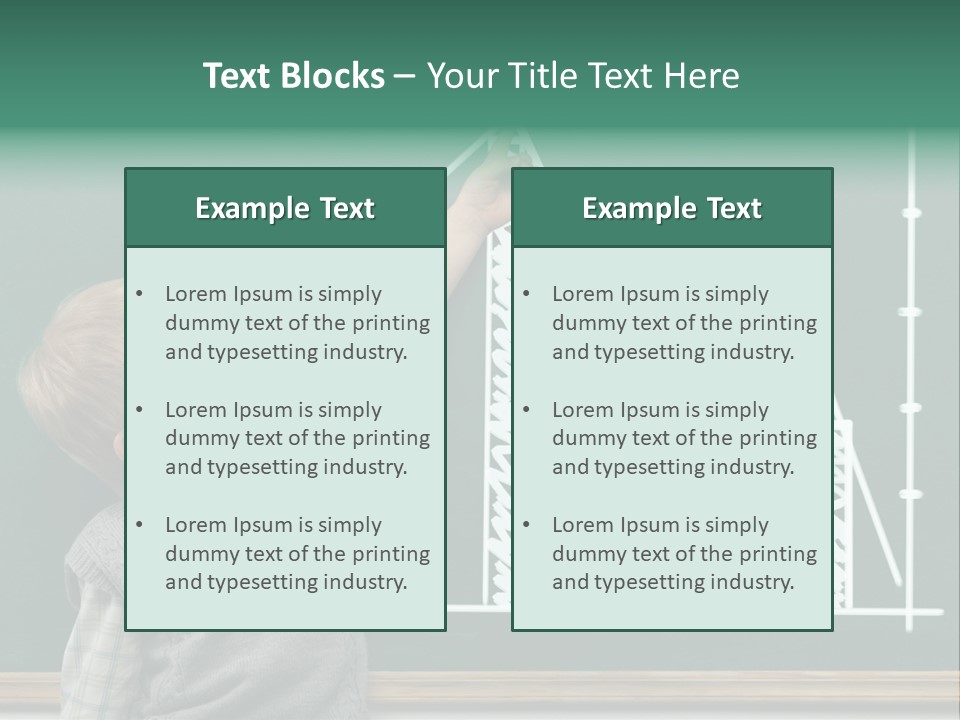 Text Blocks – Your Title Text Here

Example Text

• Lorem Ipsum is simply dummy text of the printing and typesetting industry.

• Lorem Ipsum is simply dummy text of the printing and typesetting industry.

• Lorem Ipsum is simply dummy text of the printing and typesetting industry.

Example Text

• Lorem Ipsum is simply dummy text of the printing and typesetting industry.

• Lorem Ipsum is simply dummy text of the printing and typesetting industry.

• Lorem Ipsum is simply dummy text of the printing and typesetting industry.